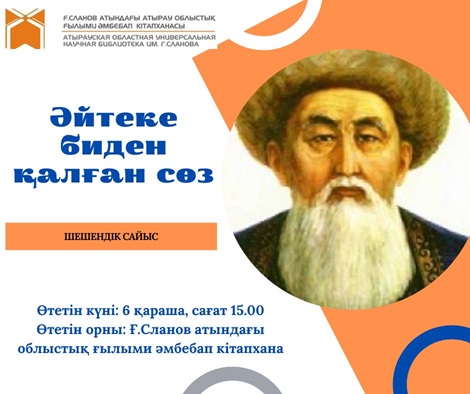 Ғ.СЛАНОВ АТЫНДАҒЫ АТЫРАУ ОБЛЫСТЫҚ ҒЫЛЫМИ ӘМБЕБАП КІТАПХАНАСЫ
АТЫРАУСКАЯ ОБЛАСТНАЯ УНИВЕРСАЛЬНАЯ НАУЧНАЯ БИБЛИОТЕКА ИМ. Г.СЛАНОВА

Әйтеке биден қалған сөз

ШЕШЕНДІК САЙЫС

Өтетін күні: 6 қараша, сағат 15.00
Өтетін орны: Ғ.Сланов атындағы облыстық ғылыми әмбебап кітапхана